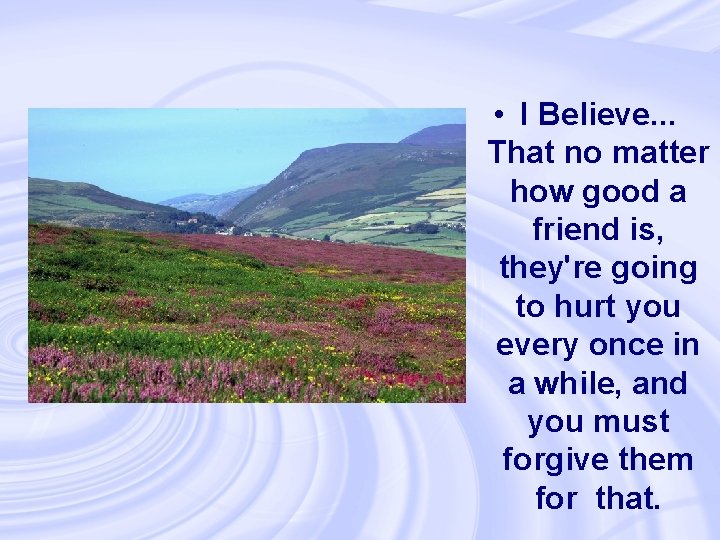 • I Believe... That no matter how good a friend is, they're going to hurt you every once in a while, and you must forgive them for that.